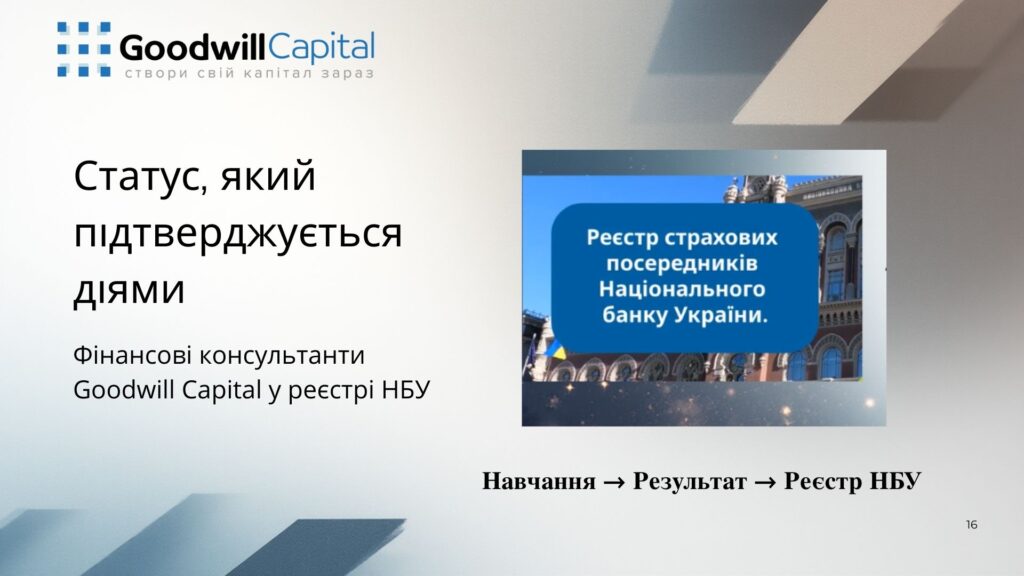 GoodwillCapital
створи свій капітал зараз

Статус, який підтверджується діями

Фінансові консультанти Goodwill Capital у реєстрі НБУ

Реєстр страхових посередників Національного банку України.

Навчання → Результат → Реєстр НБУ

16